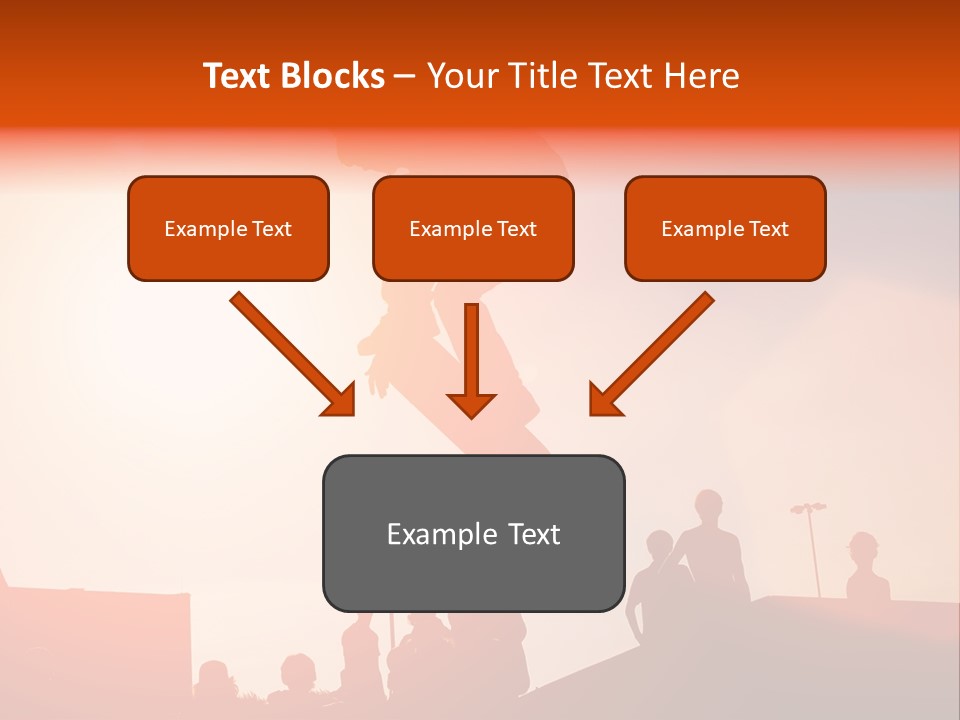 Text Blocks – Your Title Text Here

Example Text

Example Text

Example Text

Example Text